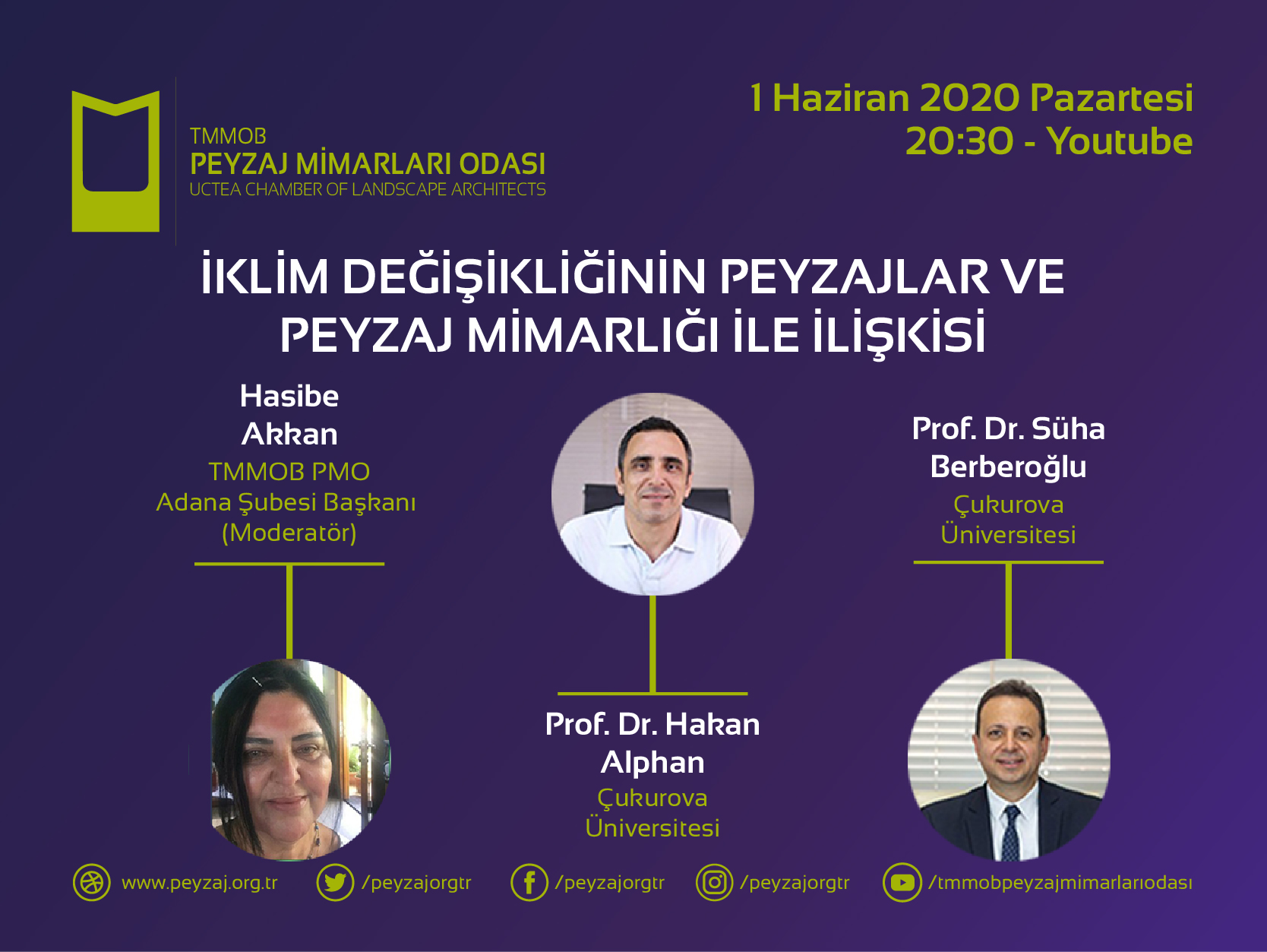 TMMOB
PEYZAJ MİMARLARI ODASI
UCTEA CHAMBER OF LANDSCAPE ARCHITECTS

1 Haziran 2020 Pazartesi
20:30 - Youtube

İKLİM DEĞİŞİKLİĞİNİN PEYZAJLAR VE PEYZAJ MİMARLIĞI İLE İLİŞKİSİ

Hasibe Akkan
TMMOB PMO
Adana Şubesi Başkanı
(Moderatör)

Prof. Dr. Hakan Alphan
Çukurova Üniversitesi

Prof. Dr. Süha Berberoğlu
Çukurova Üniversitesi

www.peyzaj.org.tr
/peyzajorgtr
/peyzajorgtr
/peyzajorgtr
/tmmobpeyzajmimarlarıodası